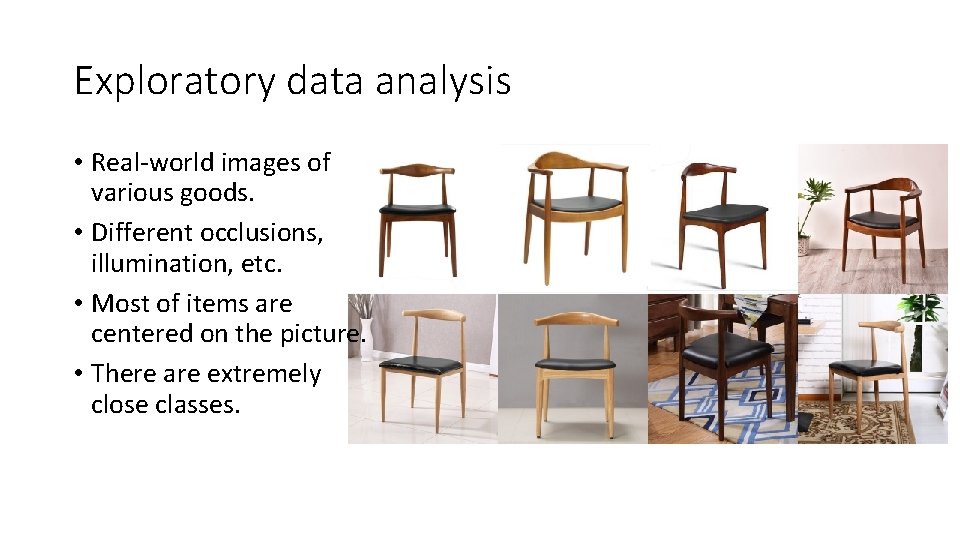 Exploratory data analysis

• Real-world images of various goods.
• Different occlusions, illumination, etc.
• Most of items are centered on the picture.
• There are extremely close classes.